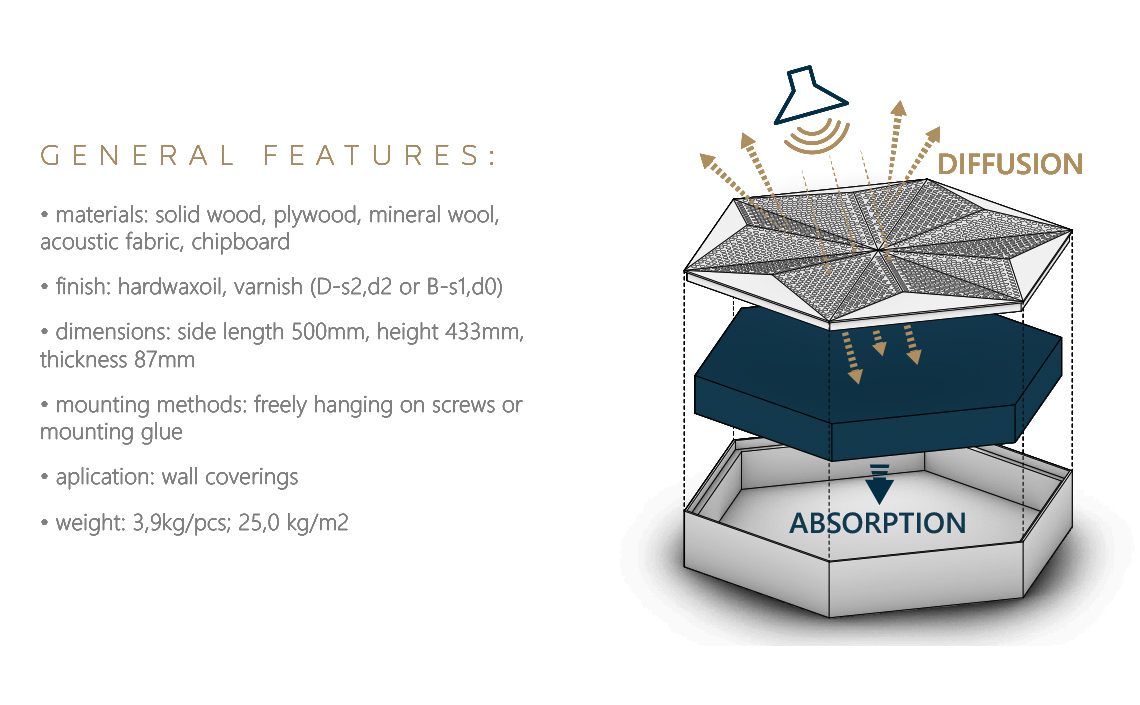 GENERAL FEATURES:

• materials: solid wood, plywood, mineral wool, acoustic fabric, chipboard

• finish: hardwaxoil, varnish (D-s2,d2 or B-s1,d0)

• dimensions: side length 500mm, height 433mm, thickness 87mm

• mounting methods: freely hanging on screws or mounting glue

• aplication: wall coverings

• weight: 3,9kg/pcs; 25,0 kg/m2

DIFFUSION

ABSORPTION